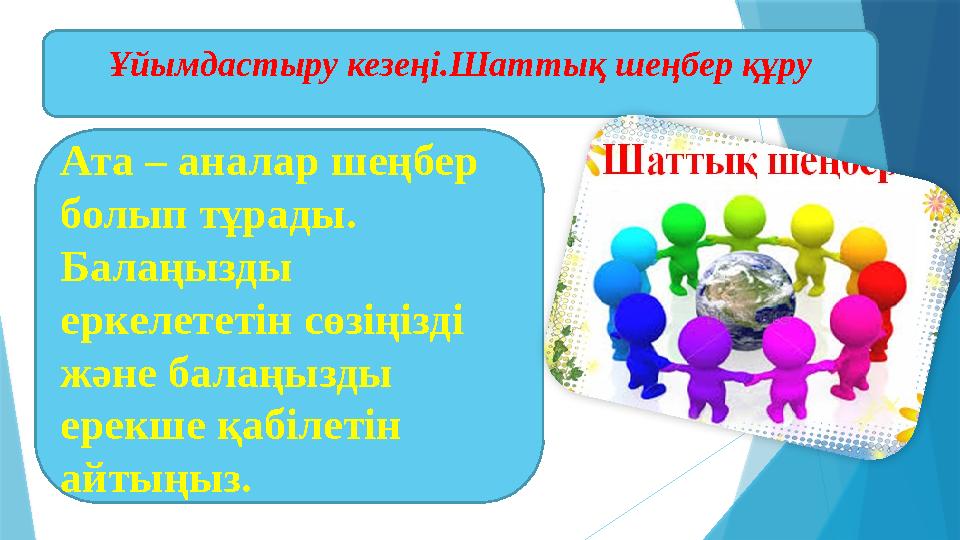 Ұйымдастыру кезеңі.Шаттық шеңбер құру

Ата – аналар шеңбер болып тұрады. Балаңызды еркелететін сөзіңізді және балаңызды ерекше қабілетін айтыңыз.

Шаттық шеңбер